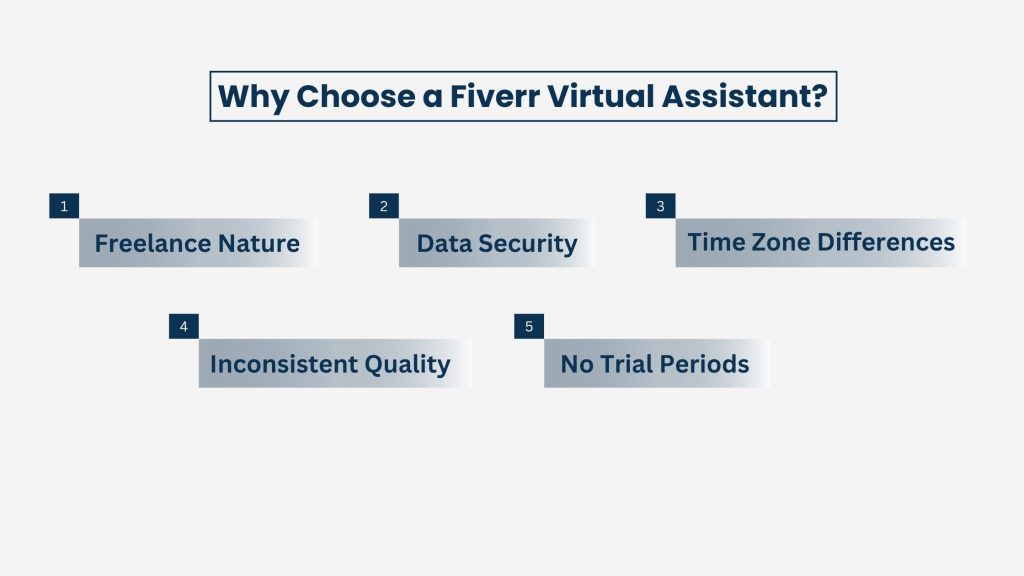 Why Choose a Fiverr Virtual Assistant?

1
Freelance Nature

2
Data Security

3
Time Zone Differences

4
Inconsistent Quality

5
No Trial Periods